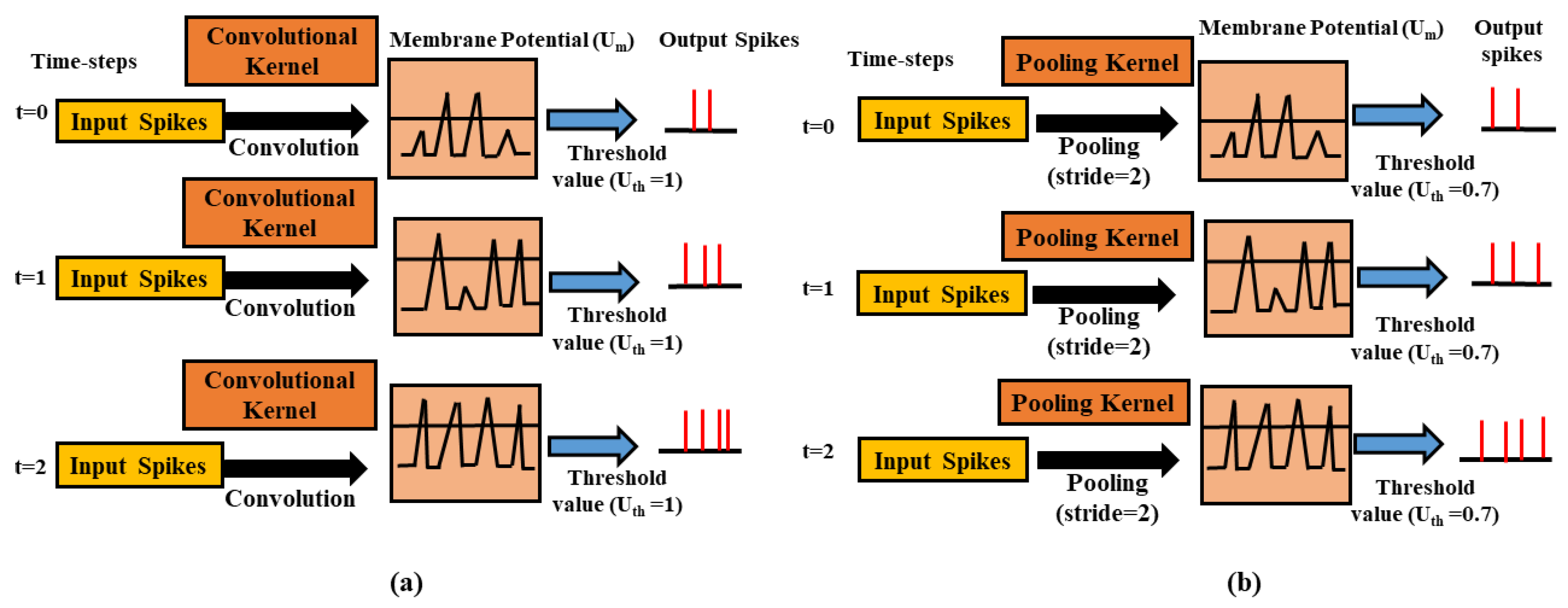 Time-steps

Convolutional Kernel

Membrane Potential ($U_m$)

Output Spikes

t=0

Input Spikes

Convolution

Threshold value ($U_{th}$ =1)

Convolutional Kernel

t=1

Input Spikes

Convolution

Threshold value ($U_{th}$ =1)

Convolutional Kernel

t=2

Input Spikes

Convolution

Threshold value ($U_{th}$ =1)

(a)

Time-steps

Pooling Kernel

Membrane Potential ($U_m$)

Output spikes

t=0

Input Spikes

Pooling (stride=2)

Threshold value ($U_{th}$ =0.7)

Pooling Kernel

t=1

Input Spikes

Pooling (stride=2)

Threshold value ($U_{th}$ =0.7)

Pooling Kernel

t=2

Input Spikes

Pooling (stride=2)

Threshold value ($U_{th}$ =0.7)

(b)